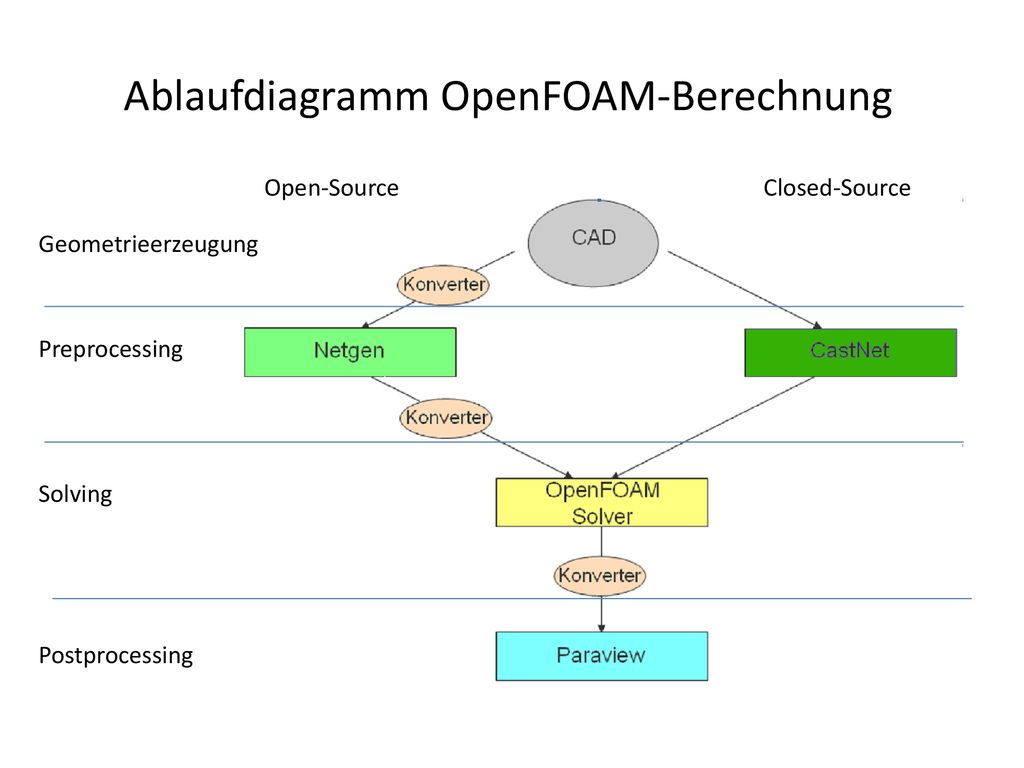 Ablaufdiagramm OpenFOAM-Berechnung

Open-Source

Closed-Source

Geometrieerzeugung

CAD

Konverter

Preprocessing

Netgen

CastNet

Konverter

Solving

OpenFOAM Solver

Konverter

Postprocessing

Paraview